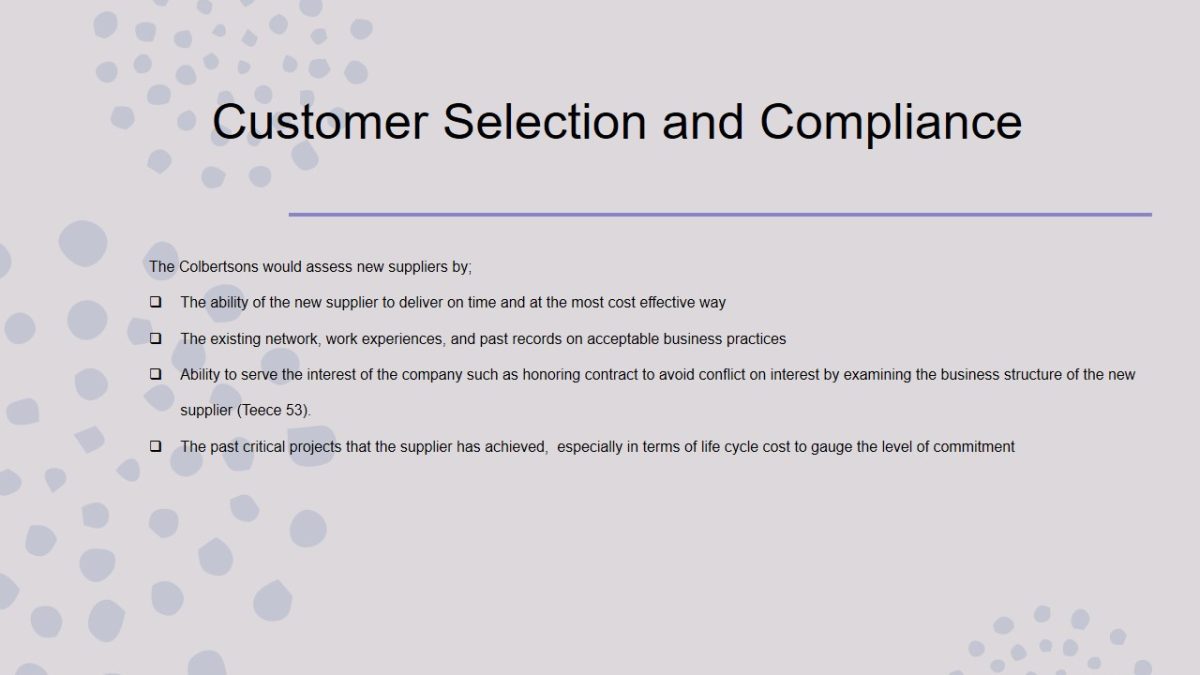 Customer Selection and Compliance

The Colbertsons would assess new suppliers by;

❑ The ability of the new supplier to deliver on time and at the most cost effective way

❑ The existing network, work experiences, and past records on acceptable business practices

❑ Ability to serve the interest of the company such as honoring contract to avoid conflict on interest by examining the business structure of the new supplier (Teece 53).

❑ The past critical projects that the supplier has achieved, especially in terms of life cycle cost to gauge the level of commitment